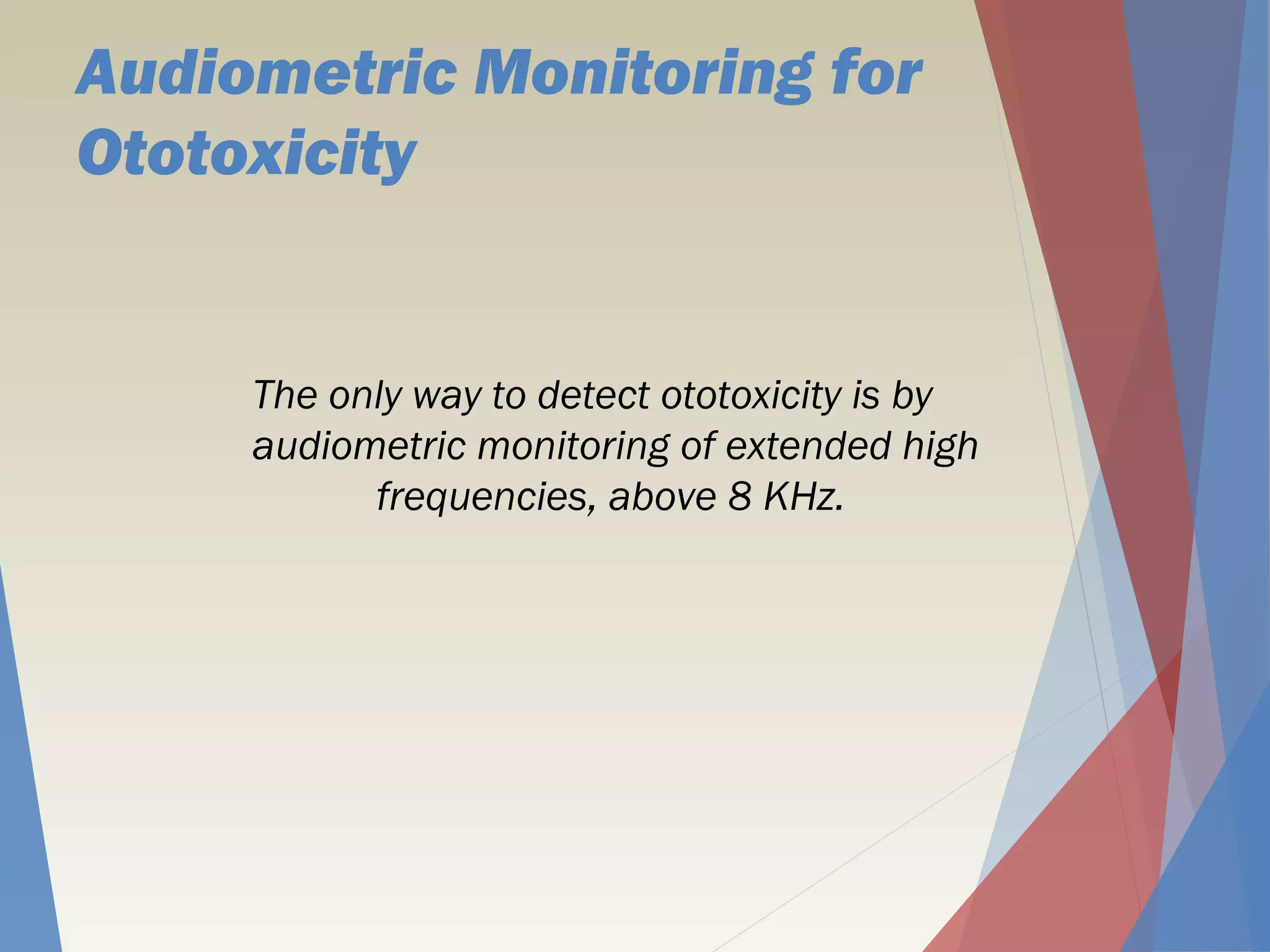 Audiometric Monitoring for Ototoxicity

The only way to detect ototoxicity is by audiometric monitoring of extended high frequencies, above 8 KHz.